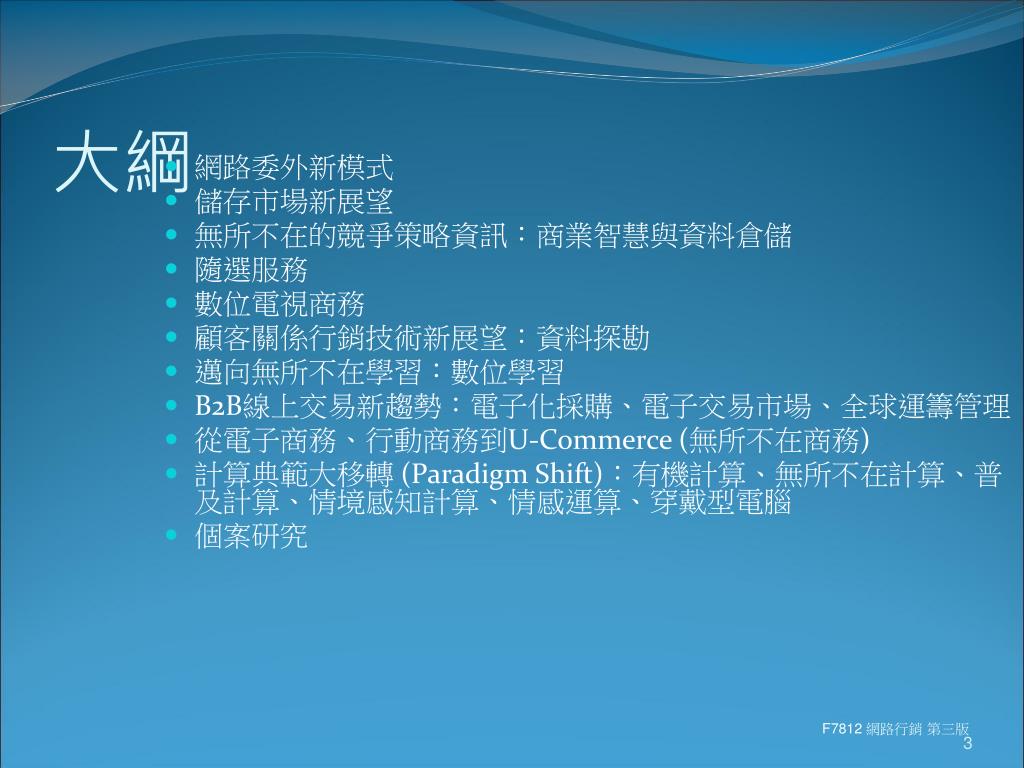 大綱

- 網路委外新模式
- 儲存市場新展望
- 無所不在的競爭策略資訊：商業智慧與資料倉儲
- 隨選服務
- 數位電視商務
- 顧客關係行銷技術新展望：資料探勘
- 邁向無所不在學習：數位學習
- B2B線上交易新趨勢：電子化採購、電子交易市場、全球運籌管理
- 從電子商務、行動商務到U-Commerce (無所不在商務)
- 計算典範大移轉 (Paradigm Shift)：有機計算、無所不在計算、普及計算、情境感知計算、情感運算、穿戴型電腦
- 個案研究

F7812 網路行銷 第三版
3